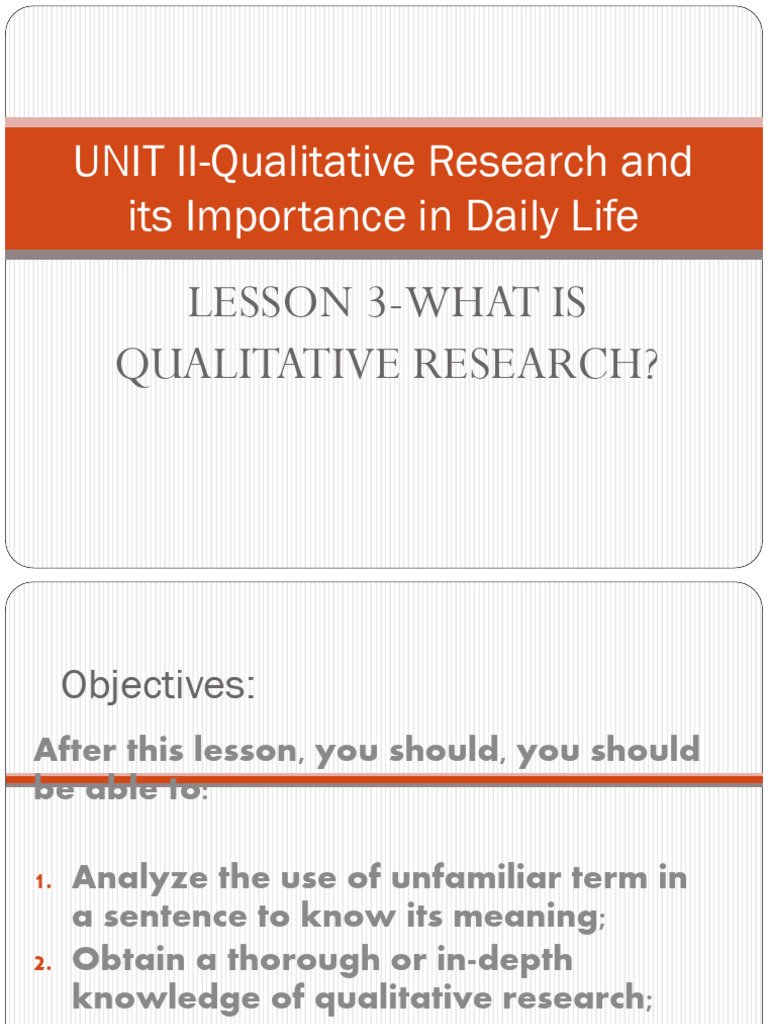 UNIT II-Qualitative Research and its Importance in Daily Life

LESSON 3-WHAT IS QUALITATIVE RESEARCH?

Objectives:

After this lesson, you should, you should be able to:

1. Analyze the use of unfamiliar term in a sentence to know its meaning;
2. Obtain a thorough or in-depth knowledge of qualitative research;